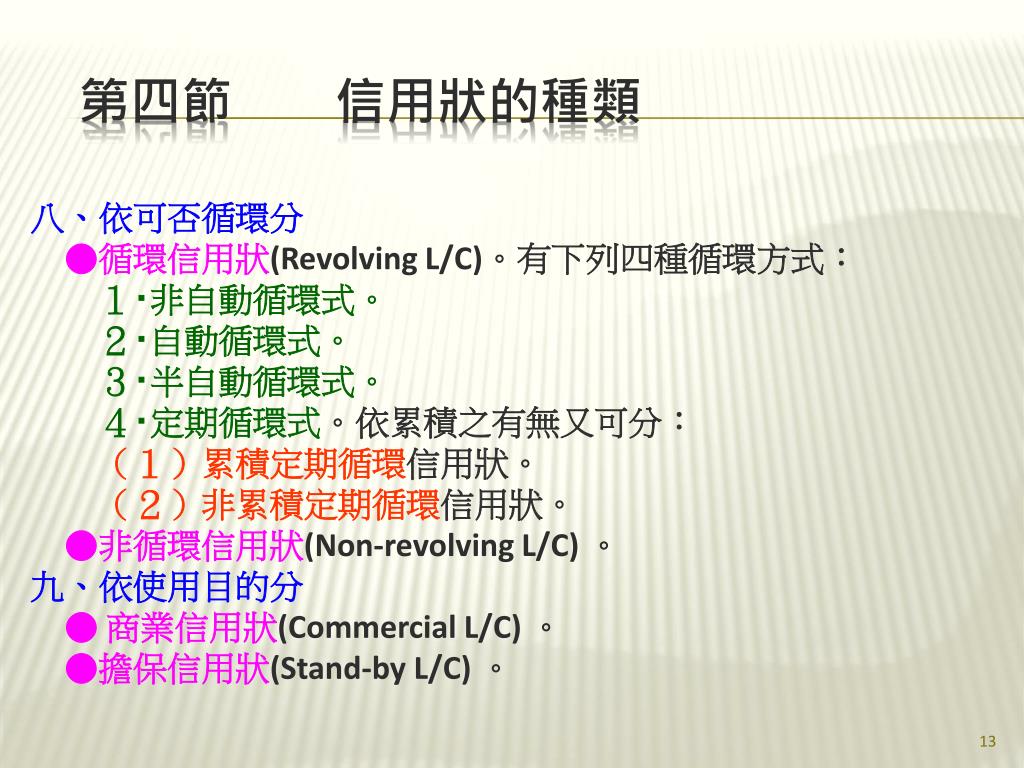 第四節　　信用狀的種類

八、依可否循環分
●循環信用狀(Revolving L/C)。有下列四種循環方式：
１‧非自動循環式。
２‧自動循環式。
３‧半自動循環式。
４‧定期循環式。依累積之有無又可分：
（１）累積定期循環信用狀。
（２）非累積定期循環信用狀。
●非循環信用狀(Non-revolving L/C) 。
九、依使用目的分
● 商業信用狀(Commercial L/C) 。
●擔保信用狀(Stand-by L/C) 。

13